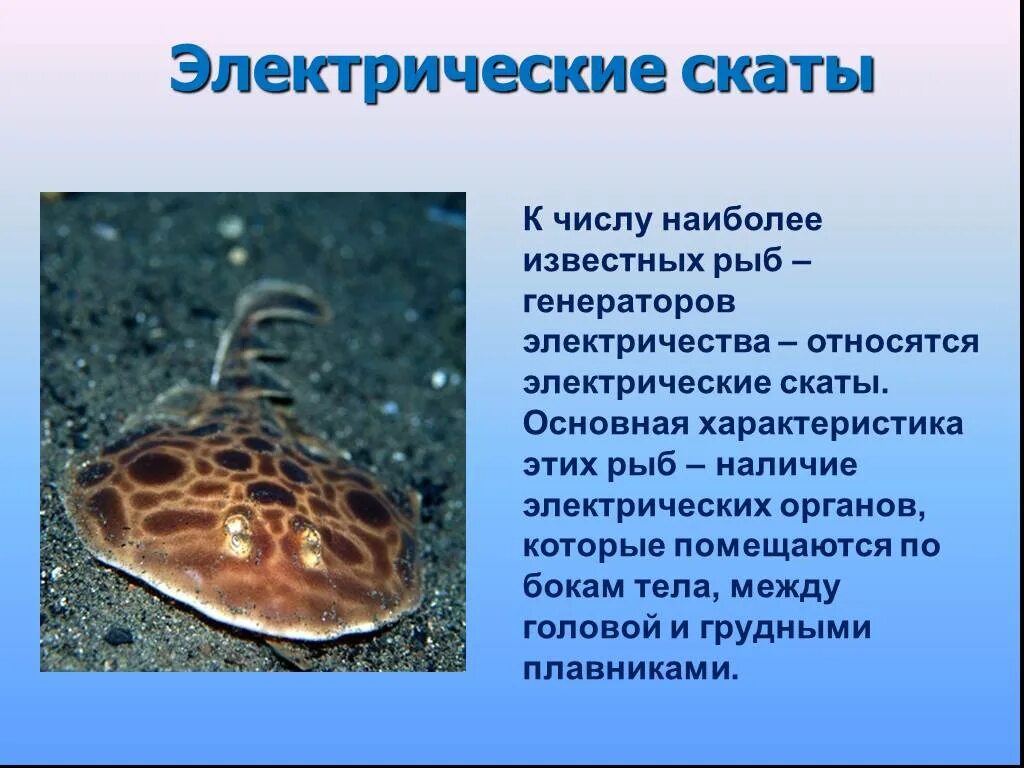 Электрические скаты

К числу наиболее известных рыб – генераторов электричества – относятся электрические скаты. Основная характеристика этих рыб – наличие электрических органов, которые помещаются по бокам тела, между головой и грудными плавниками.